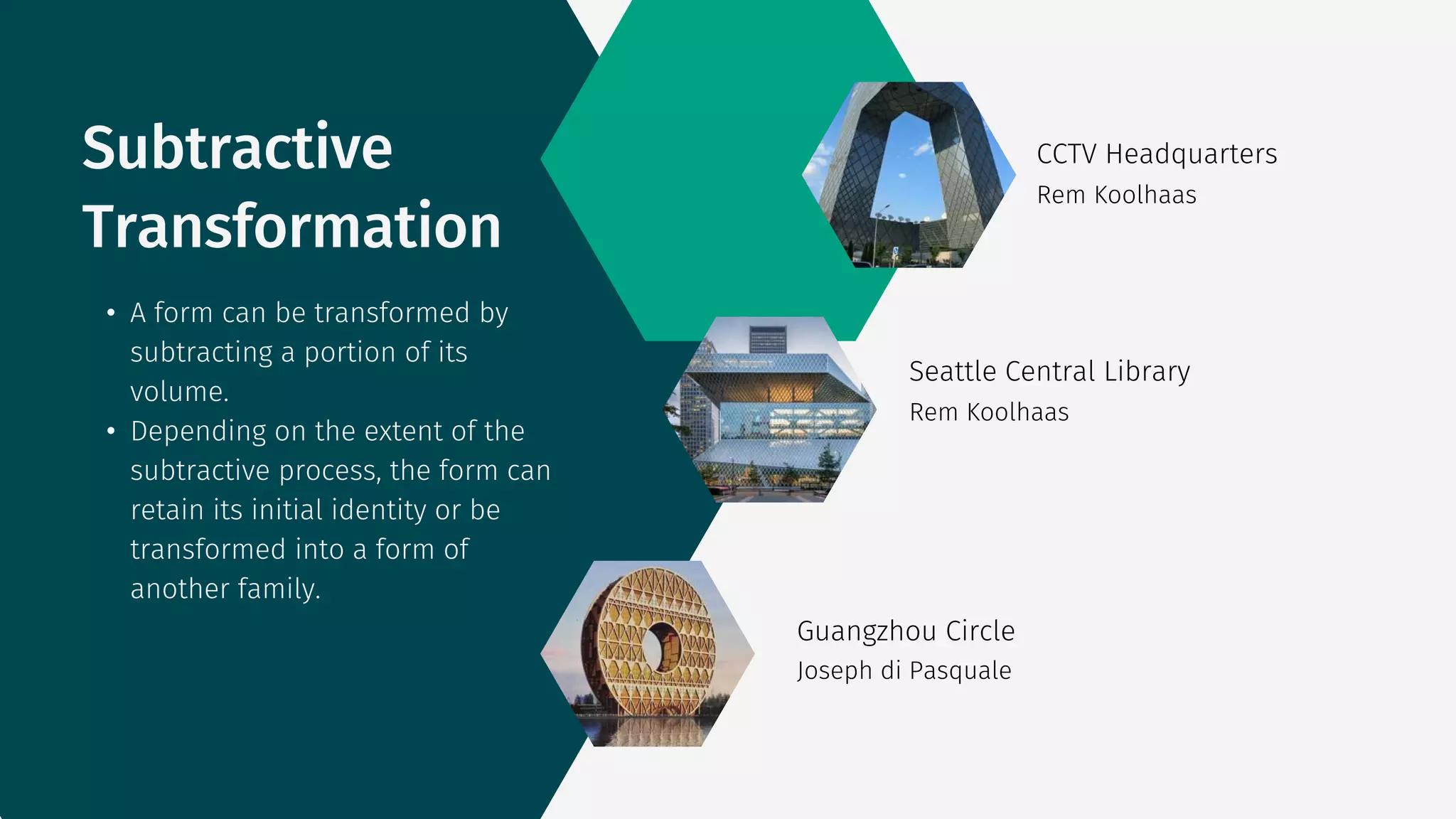 Subtractive Transformation

• A form can be transformed by subtracting a portion of its volume.
• Depending on the extent of the subtractive process, the form can retain its initial identity or be transformed into a form of another family.

CCTV Headquarters
Rem Koolhaas

Seattle Central Library
Rem Koolhaas

Guangzhou Circle
Joseph di Pasquale